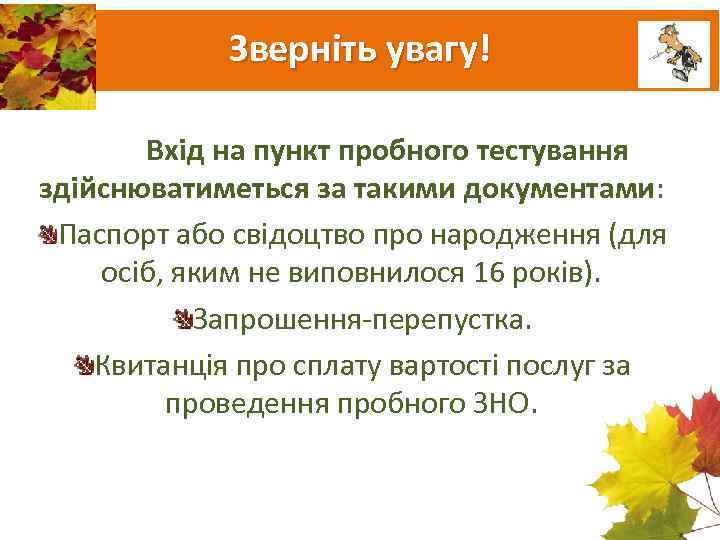 Зверніть увагу!

Вхід на пункт пробного тестування здійснюватиметься за такими документами:

Паспорт або свідоцтво про народження (для осіб, яким не виповнилося 16 років).

Запрошення-перепустка.

Квитанція про сплату вартості послуг за проведення пробного ЗНО.